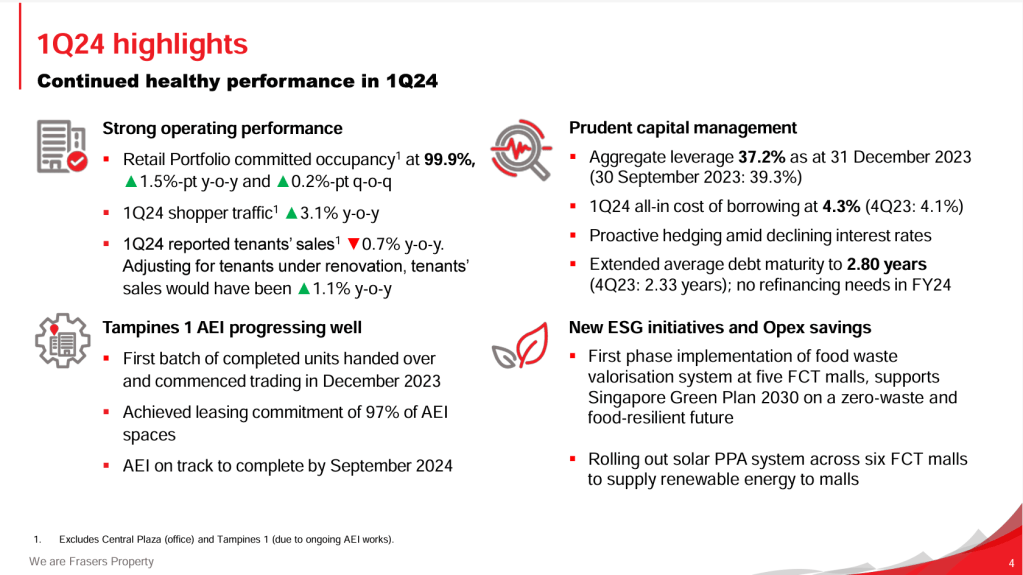 1Q24 highlights

Continued healthy performance in 1Q24

Strong operating performance

▪ Retail Portfolio committed occupancy$^1$ at **99.9%,** ▲1.5%-pt y-o-y and ▲0.2%-pt q-o-q

▪ 1Q24 shopper traffic$^1$ ▲3.1% y-o-y

▪ 1Q24 reported tenants' sales$^1$ ▼0.7% y-o-y. Adjusting for tenants under renovation, tenants' sales would have been ▲1.1% y-o-y

Tampines 1 AEI progressing well

▪ First batch of completed units handed over and commenced trading in December 2023

▪ Achieved leasing commitment of 97% of AEI spaces

▪ AEI on track to complete by September 2024

Prudent capital management

▪ Aggregate leverage **37.2%** as at 31 December 2023 (30 September 2023: 39.3%)

▪ 1Q24 all-in cost of borrowing at **4.3%** (4Q23: 4.1%)

▪ Proactive hedging amid declining interest rates

▪ Extended average debt maturity to **2.80 years** (4Q23: 2.33 years); no refinancing needs in FY24

New ESG initiatives and Opex savings

▪ First phase implementation of food waste valorisation system at five FCT malls, supports Singapore Green Plan 2030 on a zero-waste and food-resilient future

▪ Rolling out solar PPA system across six FCT malls to supply renewable energy to malls

1. Excludes Central Plaza (office) and Tampines 1 (due to ongoing AEI works).

We are Frasers Property

4